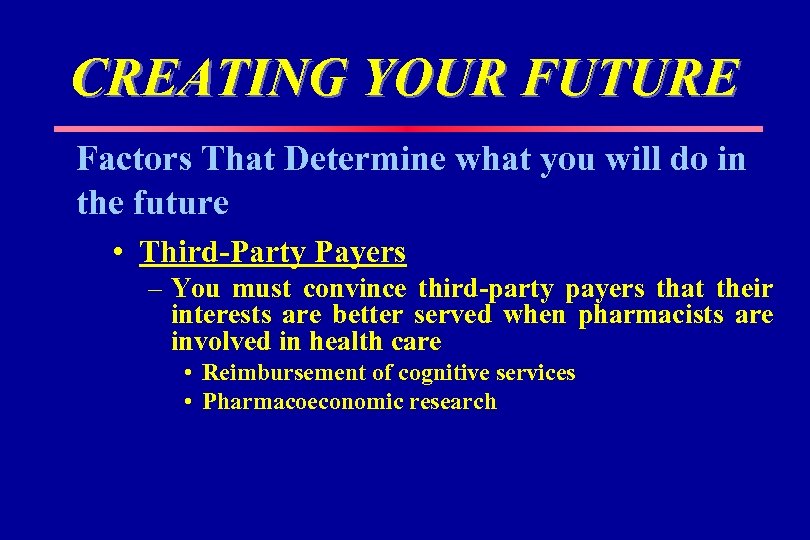 CREATING YOUR FUTURE

Factors That Determine what you will do in the future

• Third-Party Payers

– You must convince third-party payers that their interests are better served when pharmacists are involved in health care

• Reimbursement of cognitive services

• Pharmacoeconomic research